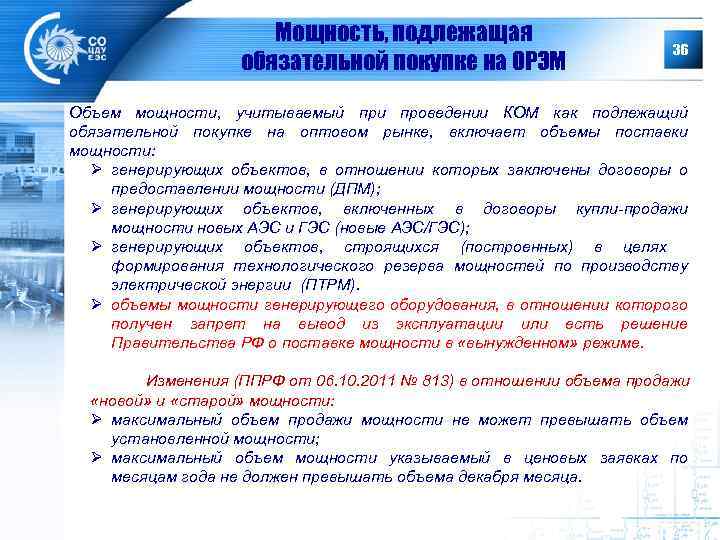 СО ЦДУ ЕЭС

Мощность, подлежащая обязательной покупке на ОРЭМ

36

Объем мощности, учитываемый при проведении КОМ как подлежащий обязательной покупке на оптовом рынке, включает объемы поставки мощности:

➢ генерирующих объектов, в отношении которых заключены договоры о предоставлении мощности (ДПМ);
➢ генерирующих объектов, включенных в договоры купли-продажи мощности новых АЭС и ГЭС (новые АЭС/ГЭС);
➢ генерирующих объектов, строящихся (построенных) в целях формирования технологического резерва мощностей по производству электрической энергии (ПТРМ).
➢ объемы мощности генерирующего оборудования, в отношении которого получен запрет на вывод из эксплуатации или есть решение Правительства РФ о поставке мощности в «вынужденном» режиме.

Изменения (ППРФ от 06.10.2011 № 813) в отношении объема продажи «новой» и «старой» мощности:
➢ максимальный объем продажи мощности не может превышать объем установленной мощности;
➢ максимальный объем мощности указываемый в ценовых заявках по месяцам года не должен превышать объема декабря месяца.